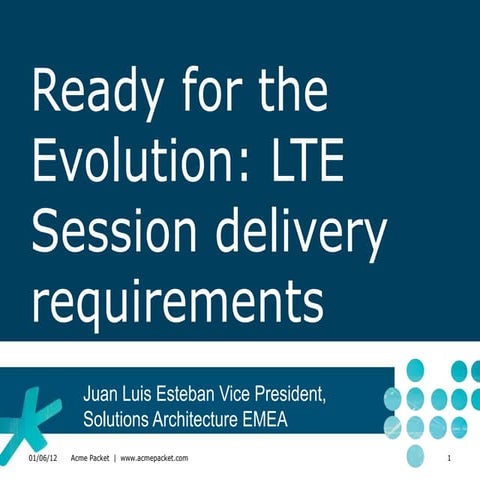 Ready for the Evolution: LTE Session delivery requirements

Juan Luis Esteban Vice President, Solutions Architecture EMEA

01/06/12 Acme Packet | www.acmepacket.com 1